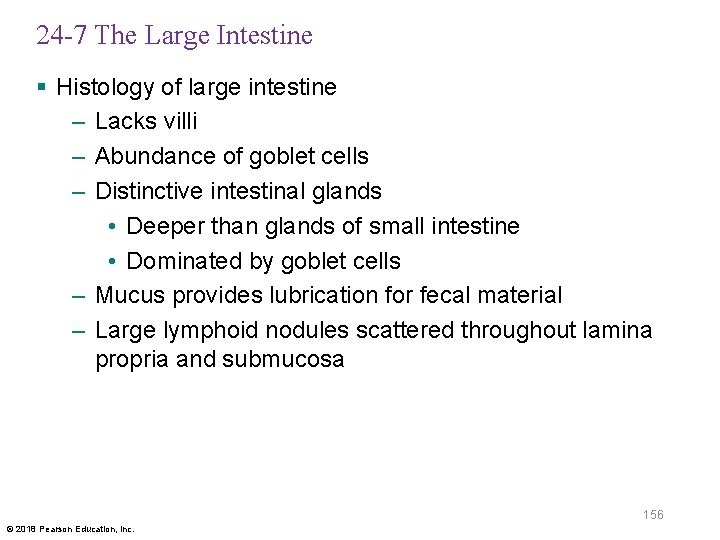 24-7 The Large Intestine

▪ Histology of large intestine
– Lacks villi
– Abundance of goblet cells
– Distinctive intestinal glands
• Deeper than glands of small intestine
• Dominated by goblet cells
– Mucus provides lubrication for fecal material
– Large lymphoid nodules scattered throughout lamina propria and submucosa

156

© 2018 Pearson Education, Inc.